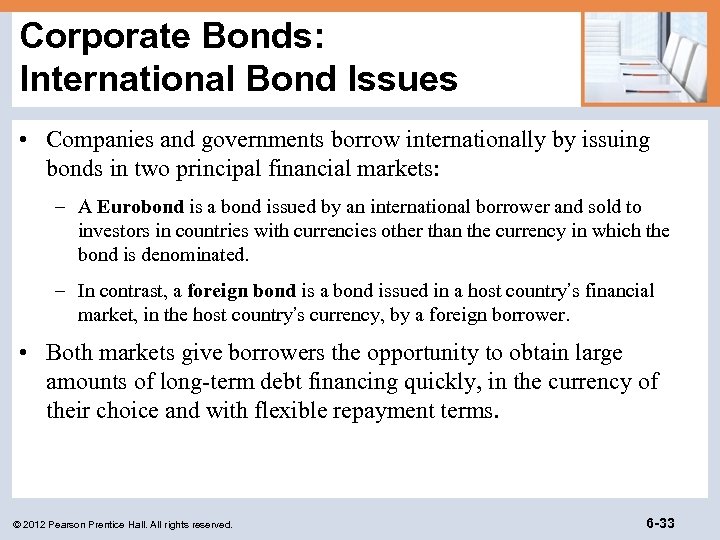 Corporate Bonds:
International Bond Issues

• Companies and governments borrow internationally by issuing bonds in two principal financial markets:

– A Eurobond is a bond issued by an international borrower and sold to investors in countries with currencies other than the currency in which the bond is denominated.

– In contrast, a foreign bond is a bond issued in a host country's financial market, in the host country's currency, by a foreign borrower.

• Both markets give borrowers the opportunity to obtain large amounts of long-term debt financing quickly, in the currency of their choice and with flexible repayment terms.

© 2012 Pearson Prentice Hall. All rights reserved.

6-33